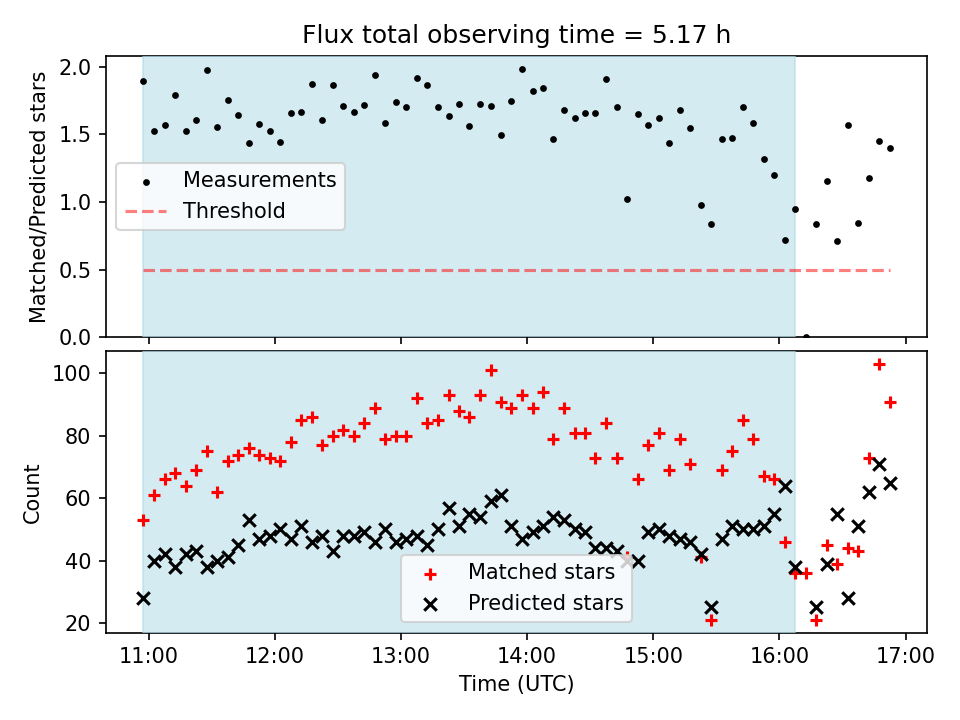 Flux total observing time = 5.17 h

Matched/Predicted stars

2.0
1.5
1.0
0.5
0.0

Measurements
Threshold

Count

100
80
60
40
20

Matched stars
Predicted stars

11:00 12:00 13:00 14:00 15:00 16:00 17:00

Time (UTC)